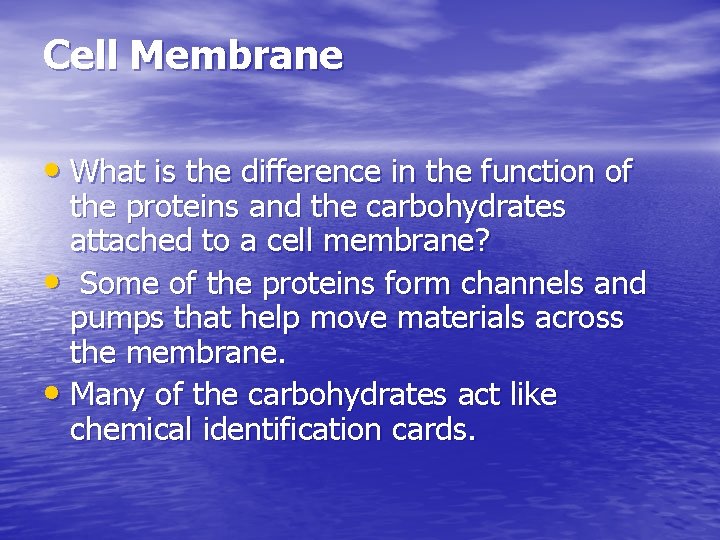 Cell Membrane

• What is the difference in the function of the proteins and the carbohydrates attached to a cell membrane?
• Some of the proteins form channels and pumps that help move materials across the membrane.
• Many of the carbohydrates act like chemical identification cards.